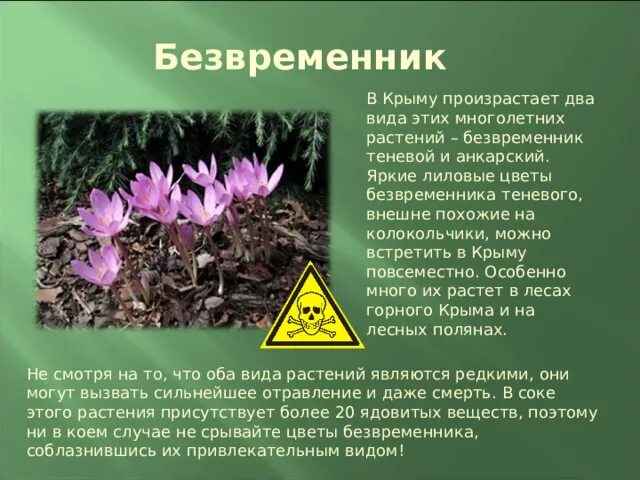 Безвременник

В Крыму произрастает два вида этих многолетних растений – безвременник теневой и анкарский. Яркие лиловые цветы безвременника теневого, внешне похожие на колокольчики, можно встретить в Крыму повсеместно. Особенно много их растет в лесах горного Крыма и на лесных полянах.

Не смотря на то, что оба вида растений являются редкими, они могут вызвать сильнейшее отравление и даже смерть. В соке этого растения присутствует более 20 ядовитых веществ, поэтому ни в коем случае не срывайте цветы безвременника, соблазнившись их привлекательным видом!